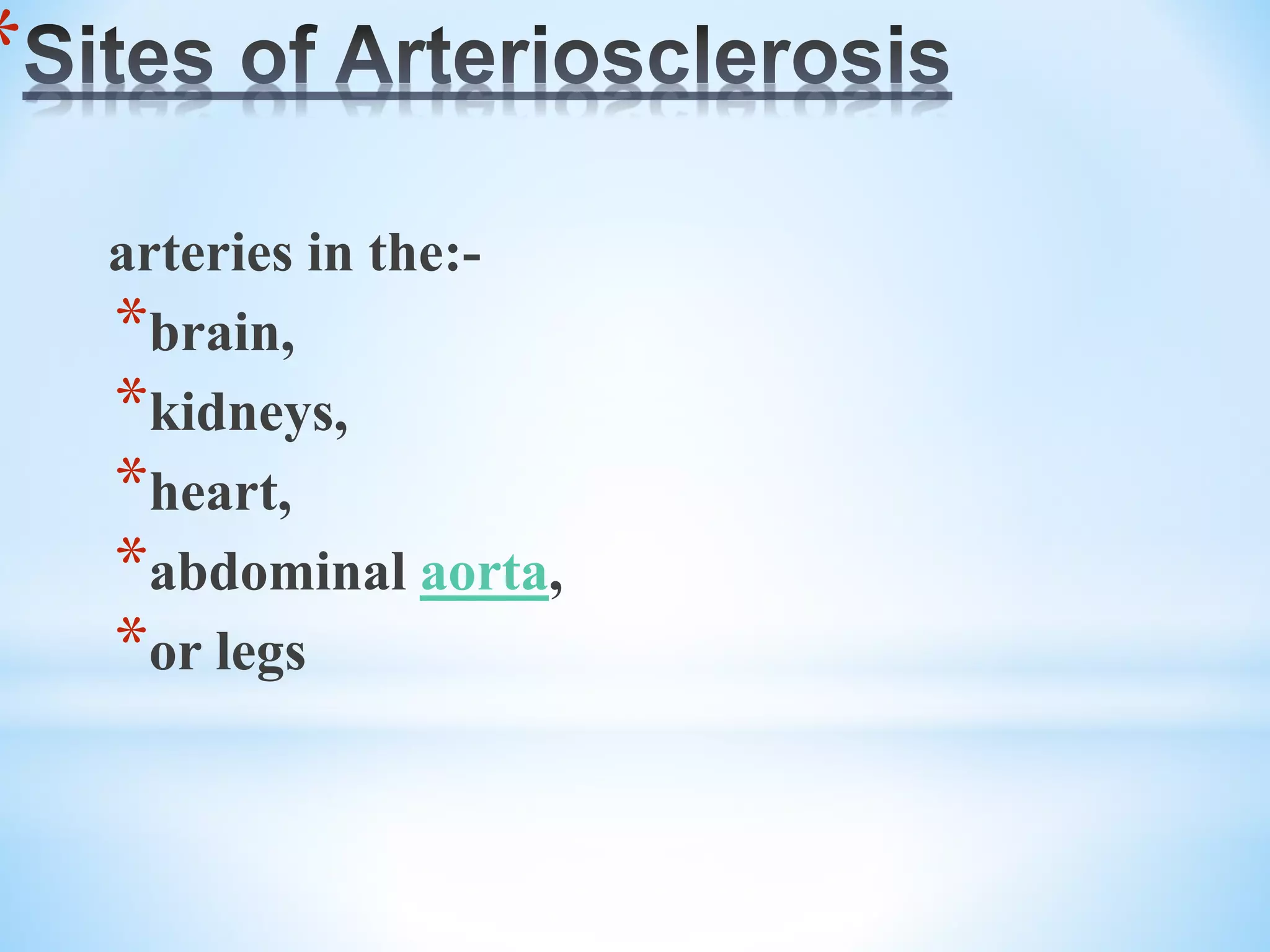 *Sites of Arteriosclerosis

arteries in the:-
*brain,
*kidneys,
*heart,
*abdominal aorta,
*or legs